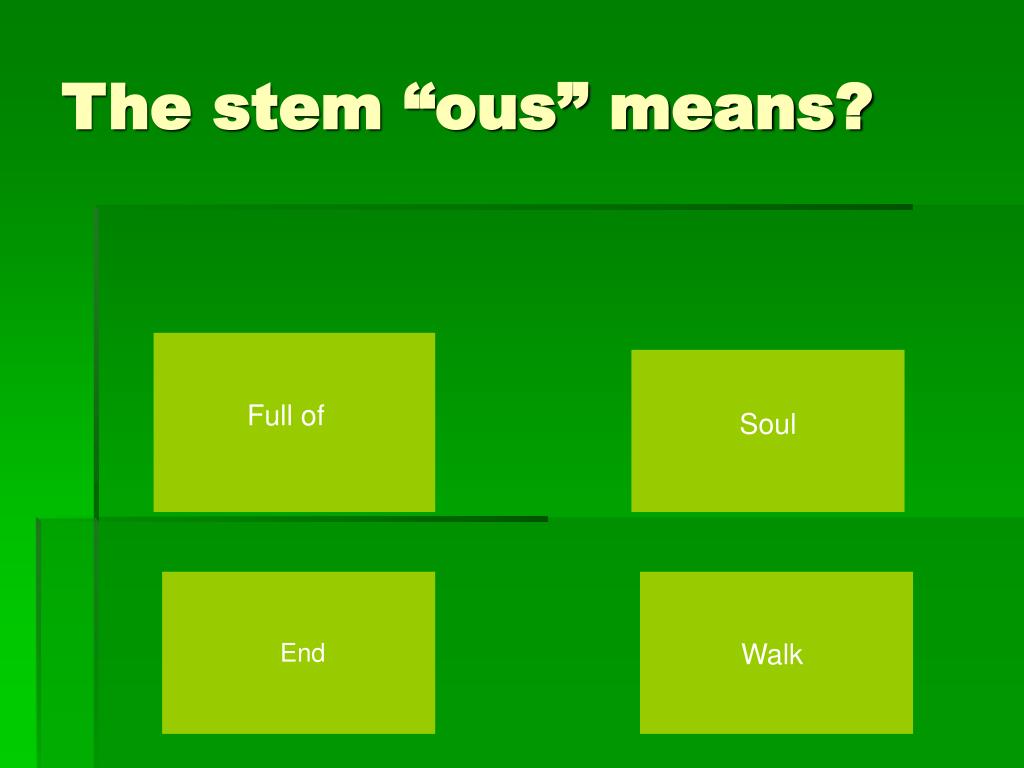 The stem “ous” means?

Full of

Soul

End

Walk